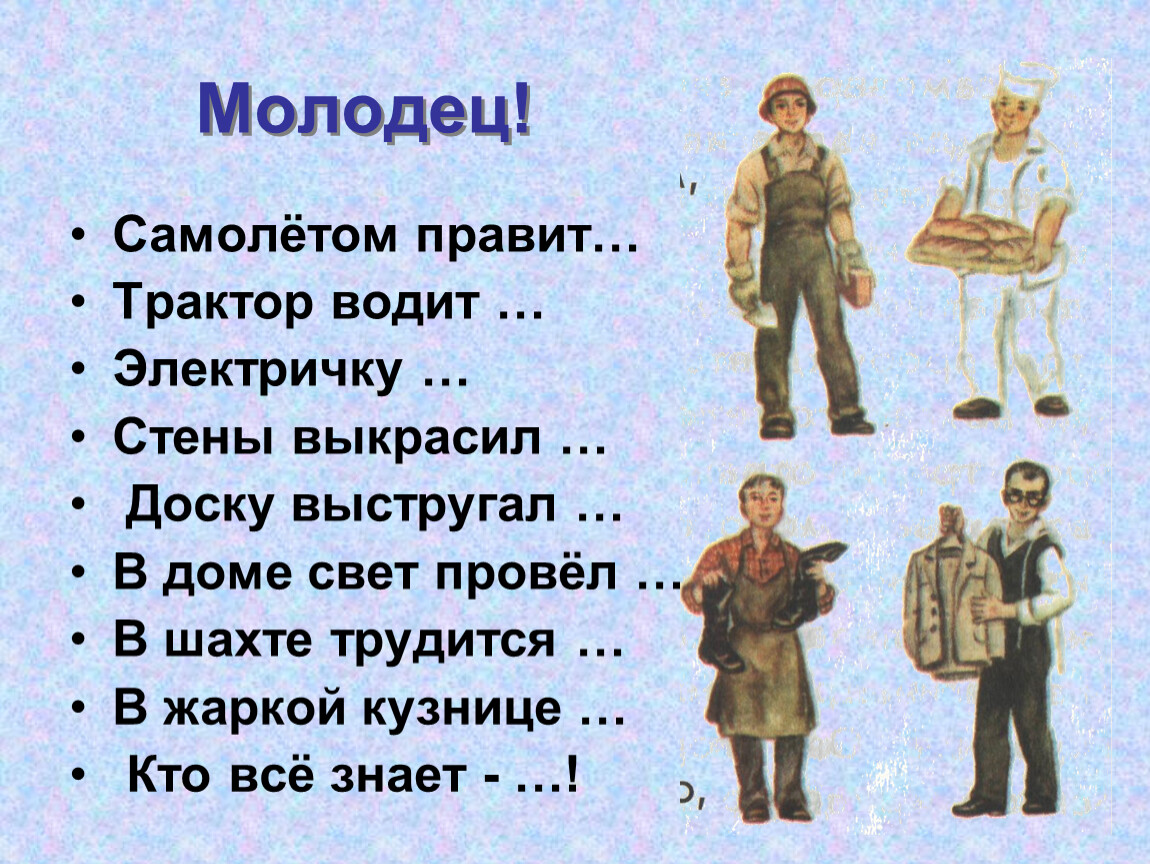 Молодец!

• Самолётом правит…
• Трактор водит …
• Электричку …
• Стены выкрасил …
• Доску выстругал …
• В доме свет провёл …
• В шахте трудится …
• В жаркой кузнице …
• Кто всё знает - …!